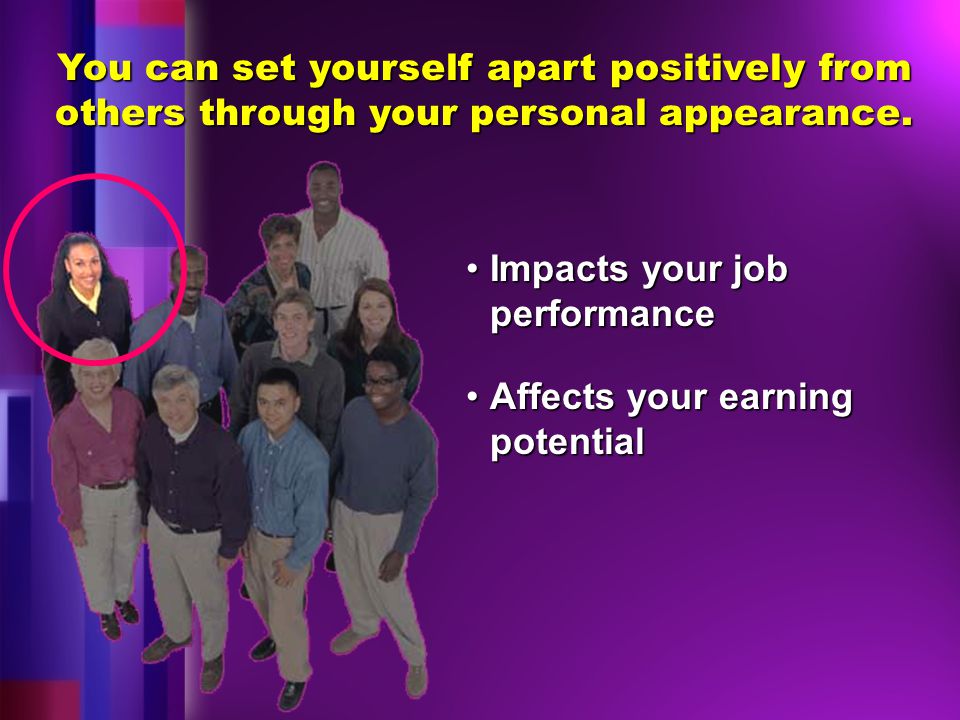 You can set yourself apart positively from others through your personal appearance.

• Impacts your job performance

• Affects your earning potential